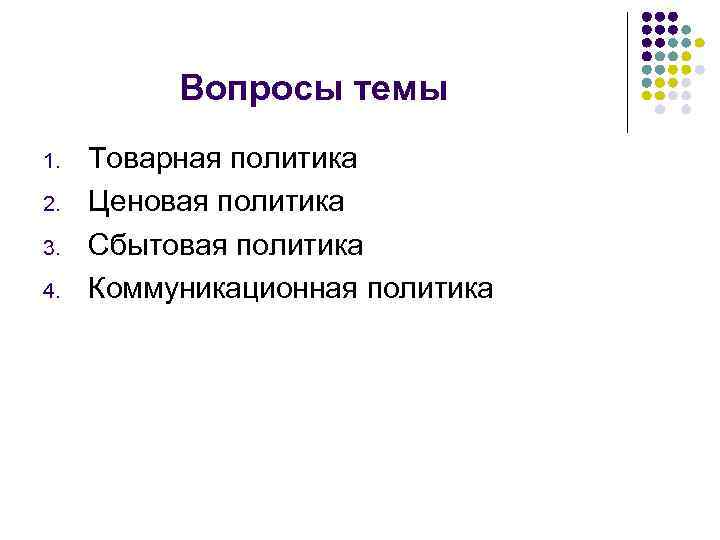 Вопросы темы

1. Товарная политика
2. Ценовая политика
3. Сбытовая политика
4. Коммуникационная политика